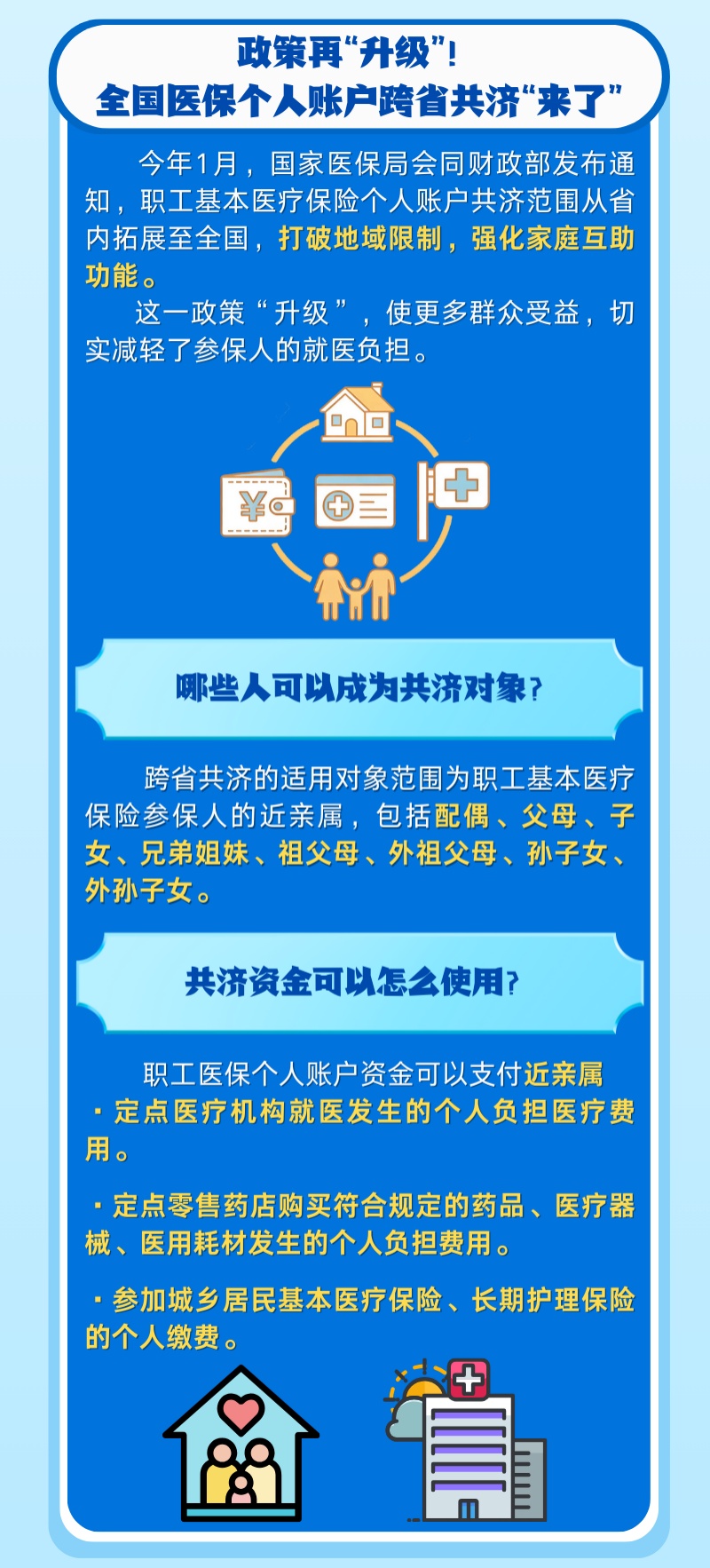 政策再“升级”！
全国医保个人账户跨省共济“来了”

今年1月，国家医保局会同财政部发布通知，职工基本医疗保险个人账户共济范围从省内拓展至全国，打破地域限制，强化家庭互助功能。

这一政策“升级”，使更多群众受益，切实减轻了参保人的就医负担。

¥

哪些人可以成为共济对象？

跨省共济的适用对象范围为职工基本医疗保险参保人的近亲属，包括配偶、父母、子女、兄弟姐妹、祖父母、外祖父母、孙子女、外孙子女。

共济资金可以怎么使用？

职工医保个人账户资金可以支付近亲属

· 定点医疗机构就医发生的个人负担医疗费用。

· 定点零售药店购买符合规定的药品、医疗器械、医用耗材发生的个人负担费用。

· 参加城乡居民基本医疗保险、长期护理保险的个人缴费。